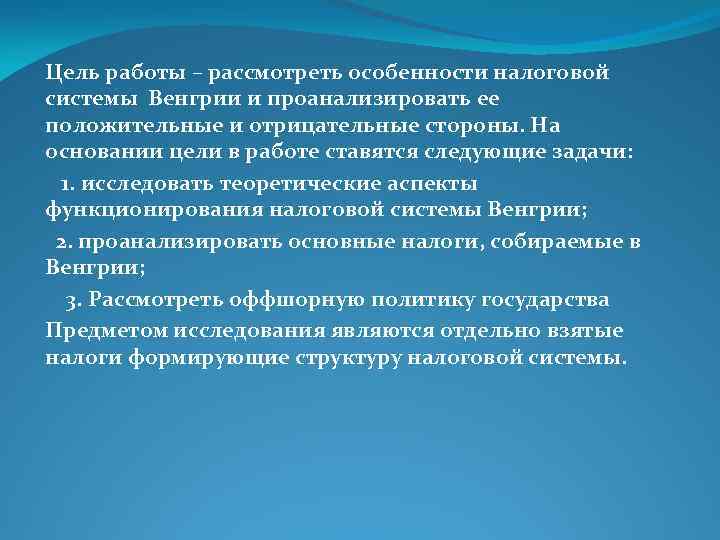 Цель работы – рассмотреть особенности налоговой системы Венгрии и проанализировать ее положительные и отрицательные стороны. На основании цели в работе ставятся следующие задачи:

1. исследовать теоретические аспекты функционирования налоговой системы Венгрии;

2. проанализировать основные налоги, собираемые в Венгрии;

3. Рассмотреть оффшорную политику государства

Предметом исследования являются отдельно взятые налоги формирующие структуру налоговой системы.